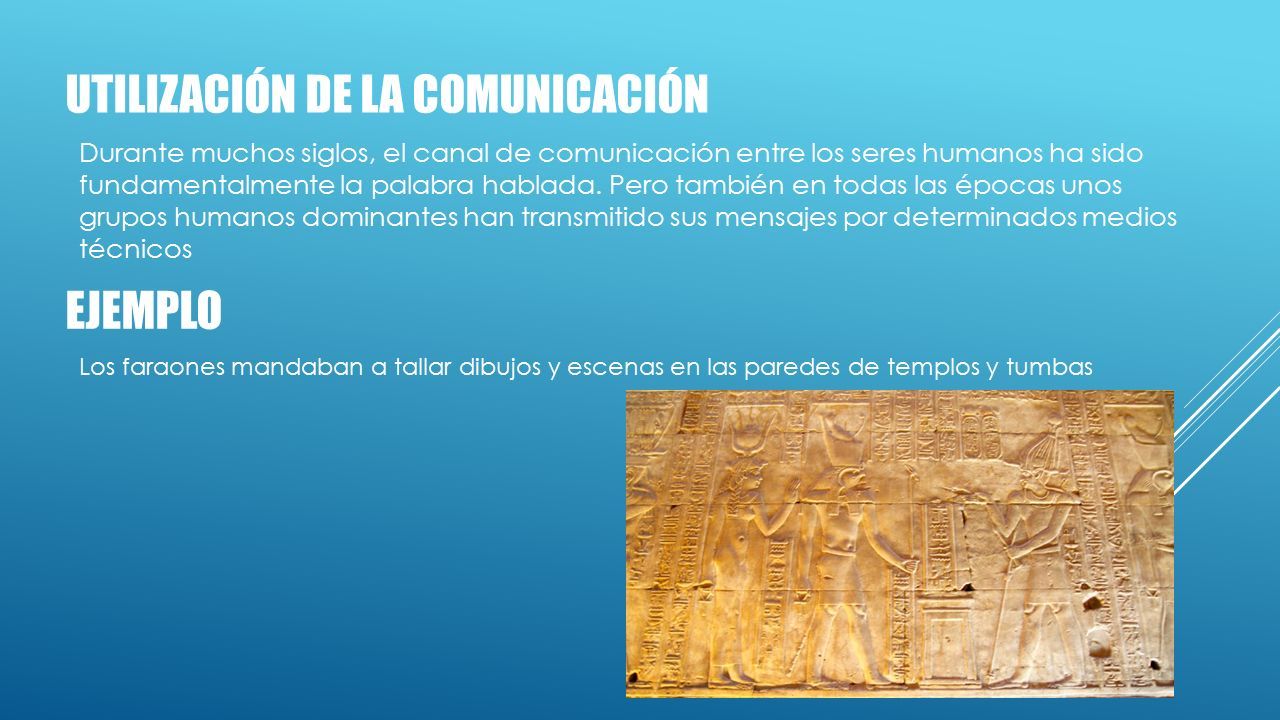 UTILIZACIÓN DE LA COMUNICACIÓN

Durante muchos siglos, el canal de comunicación entre los seres humanos ha sido fundamentalmente la palabra hablada. Pero también en todas las épocas unos grupos humanos dominantes han transmitido sus mensajes por determinados medios técnicos

EJEMPLO

Los faraones mandaban a tallar dibujos y escenas en las paredes de templos y tumbas